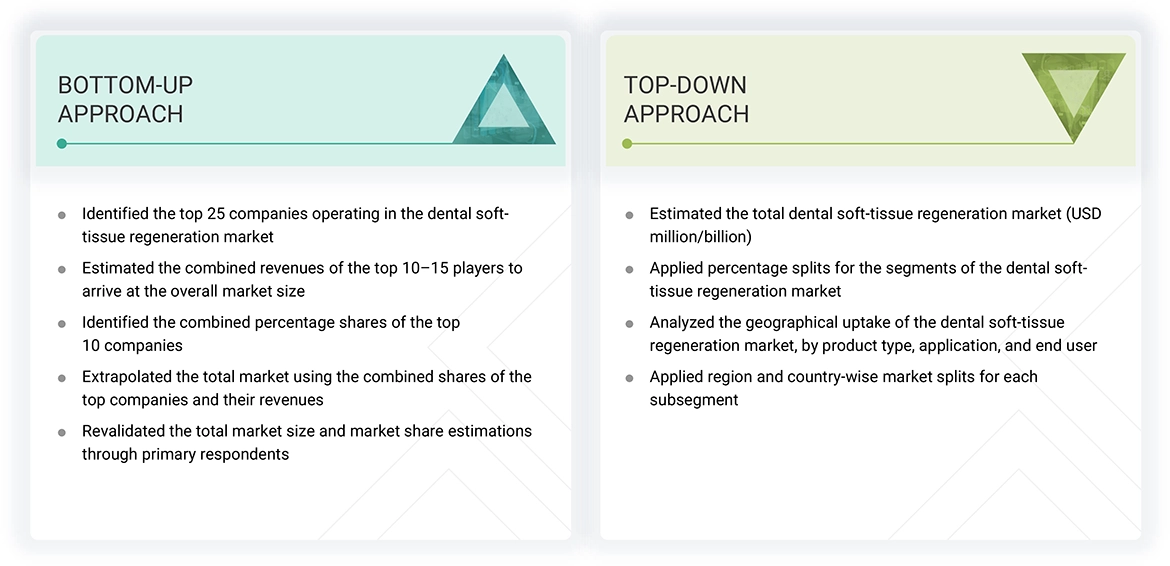 BOTTOM-UP APPROACH

- Identified the top 25 companies operating in the dental soft-tissue regeneration market
- Estimated the combined revenues of the top 10–15 players to arrive at the overall market size
- Identified the combined percentage shares of the top 10 companies
- Extrapolated the total market using the combined shares of the top companies and their revenues
- Revalidated the total market size and market share estimations through primary respondents

TOP-DOWN APPROACH

- Estimated the total dental soft-tissue regeneration market (USD million/billion)
- Applied percentage splits for the segments of the dental soft-tissue regeneration market
- Analyzed the geographical uptake of the dental soft-tissue regeneration market, by product type, application, and end user
- Applied region and country-wise market splits for each subsegment